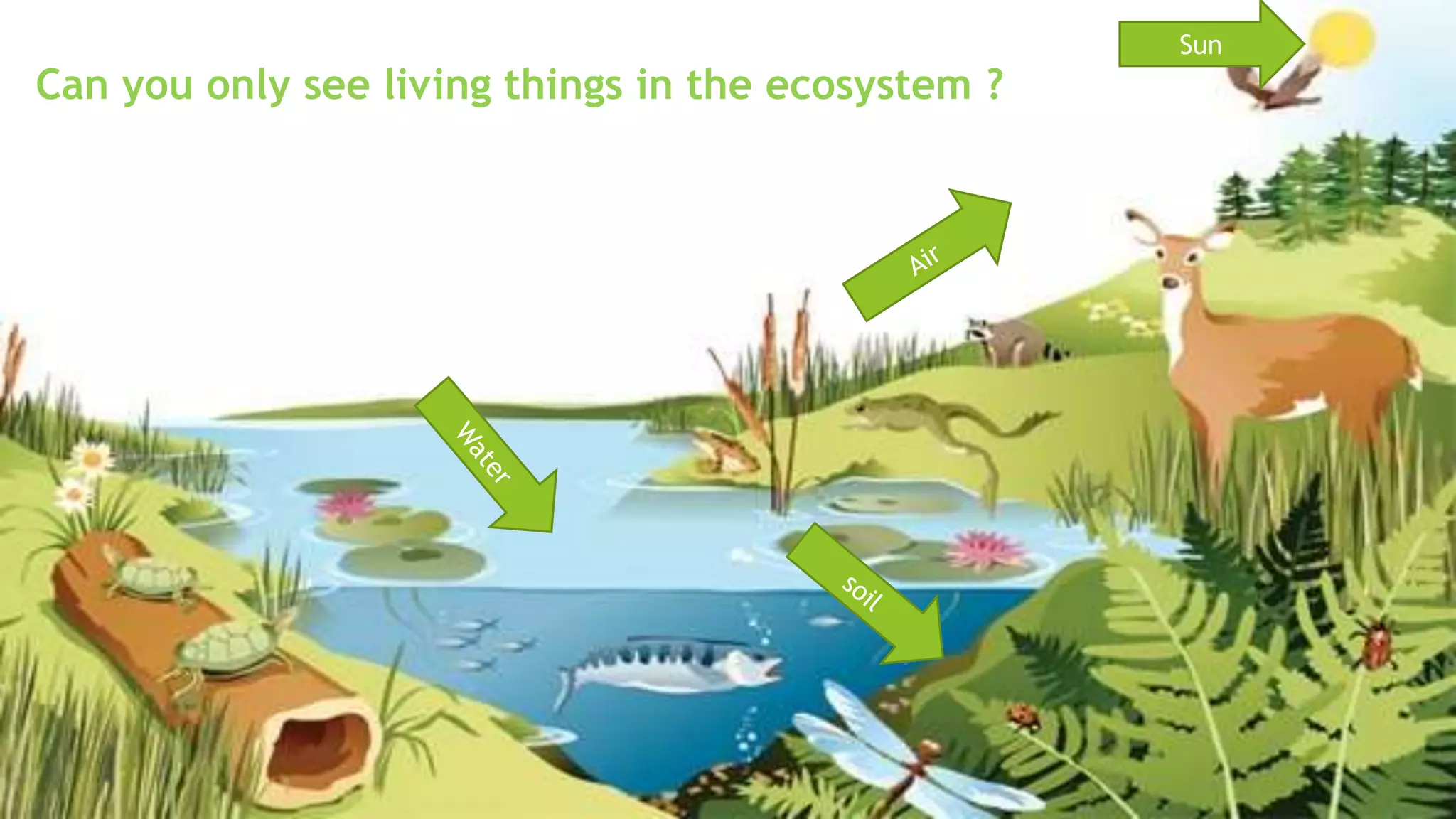 Can you only see living things in the ecosystem ?

Sun

Air

Water

soil